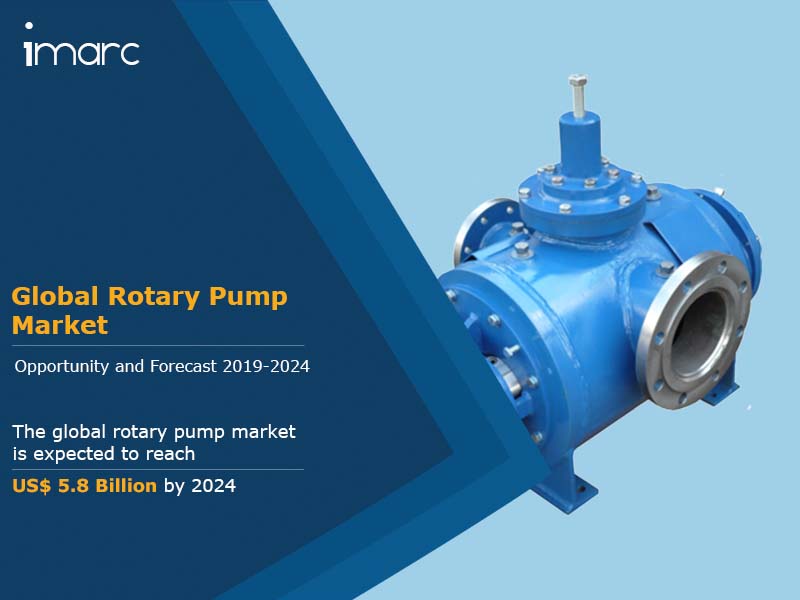 imarc

Global Rotary Pump Market

Opportunity and Forecast 2019-2024

The global rotary pump market is expected to reach

US$ 5.8 Billion by 2024